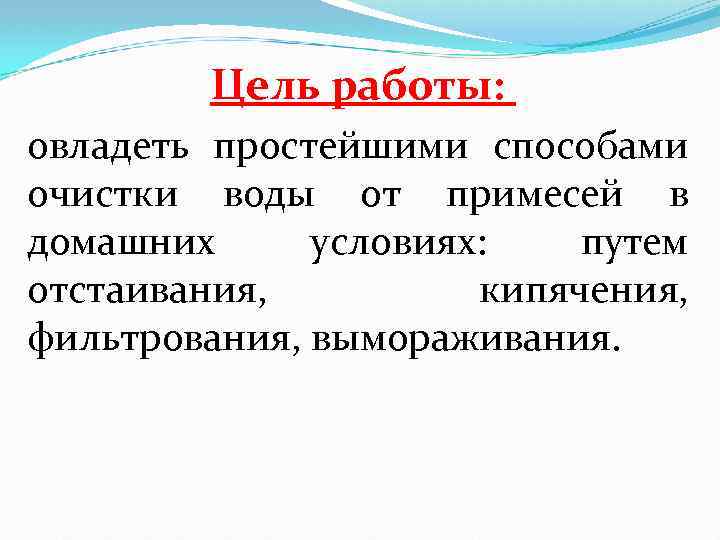 Цель работы:

овладеть простейшими способами очистки воды от примесей в домашних условиях: путем отстаивания, кипячения, фильтрования, вымораживания.